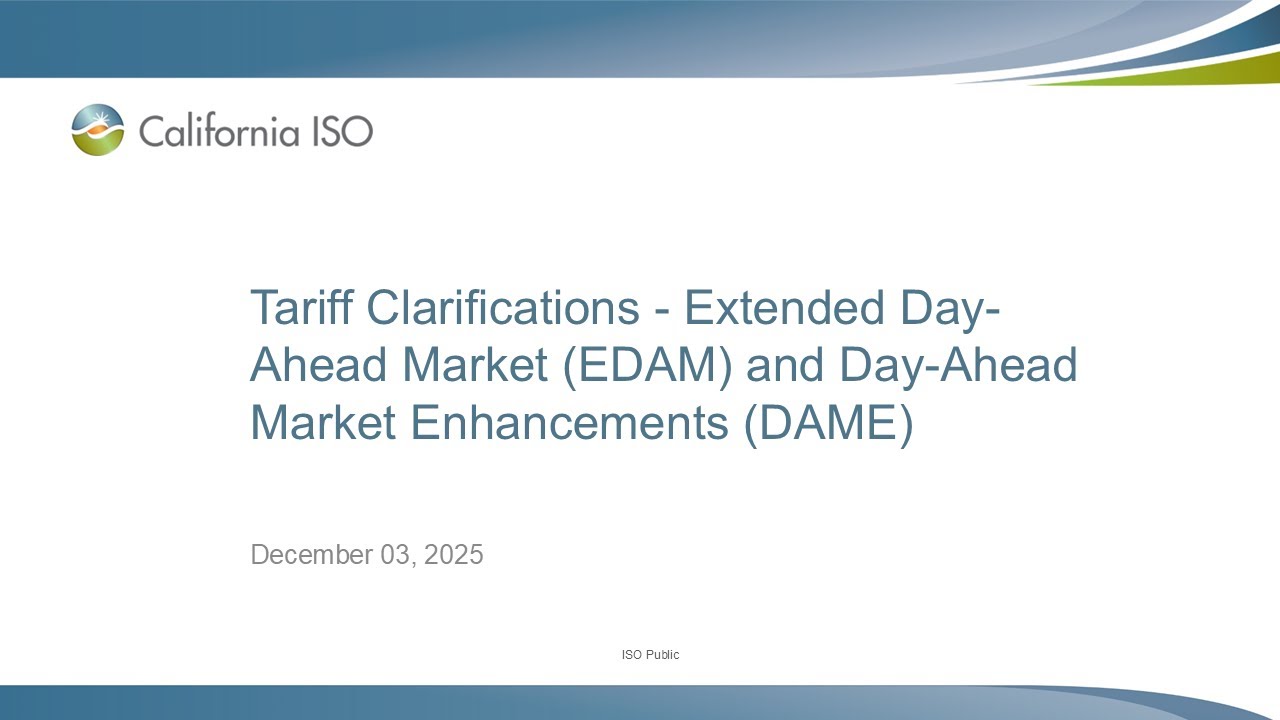 California ISO

Tariff Clarifications - Extended Day-Ahead Market (EDAM) and Day-Ahead Market Enhancements (DAME)

December 03, 2025

ISO Public